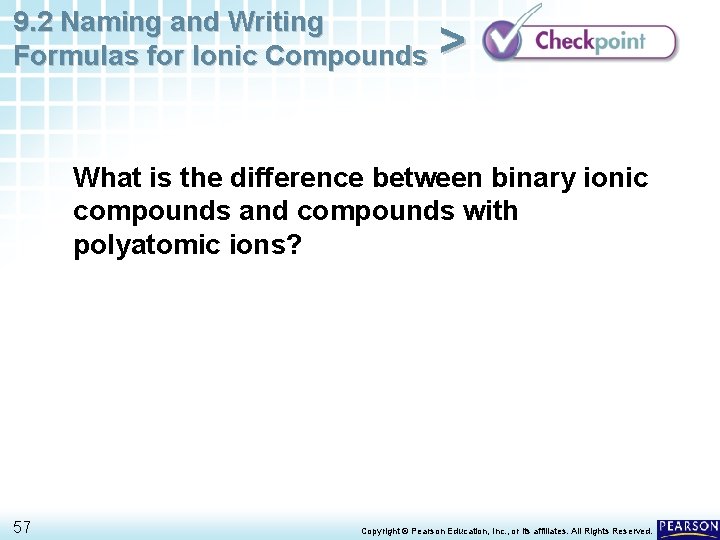 9.2 Naming and Writing Formulas for Ionic Compounds

>

Checkpoint

What is the difference between binary ionic compounds and compounds with polyatomic ions?

57

Copyright © Pearson Education, Inc., or its affiliates. All Rights Reserved.

PEARSON